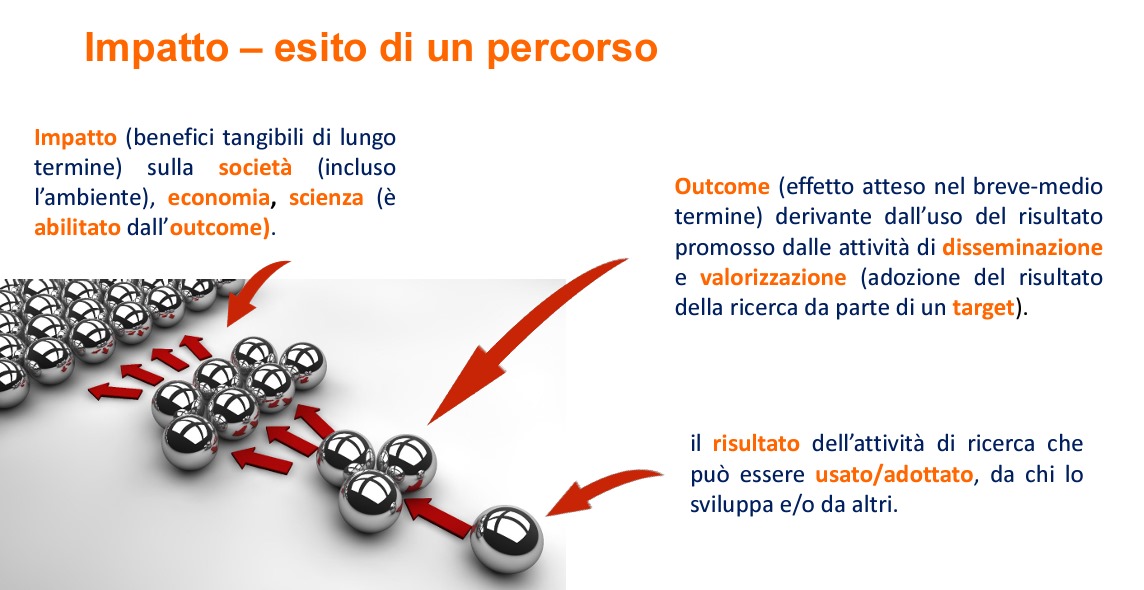 Impatto – esito di un percorso

Impatto (benefici tangibili di lungo termine) sulla società (incluso l'ambiente), economia, scienza (è abilitato dall'outcome).

Outcome (effetto atteso nel breve-medio termine) derivante dall'uso del risultato promosso dalle attività di disseminazione e valorizzazione (adozione del risultato della ricerca da parte di un target).

il risultato dell'attività di ricerca che può essere usato/adottato, da chi lo sviluppa e/o da altri.